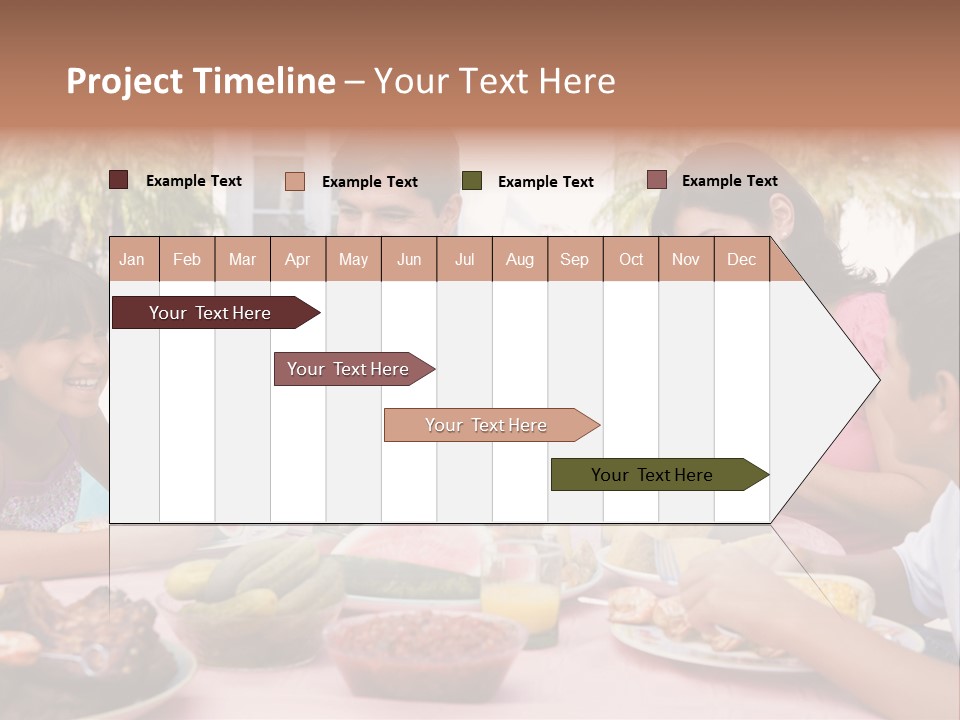 Project Timeline – Your Text Here

Example Text
Example Text
Example Text
Example Text

| Jan | Feb | Mar | Apr | May | Jun | Jul | Aug | Sep | Oct | Nov | Dec |
|---|---|---|---|---|---|---|---|---|---|---|---|

Your Text Here
Your Text Here
Your Text Here
Your Text Here